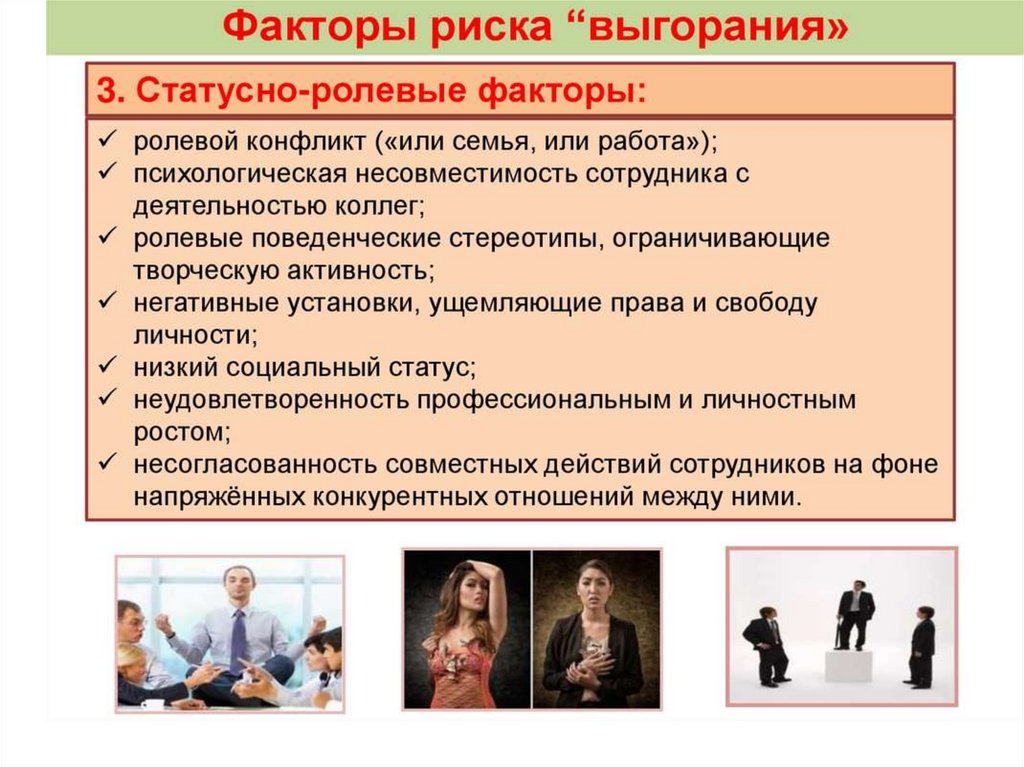 Факторы риска “выгорания»

3. Статусно-ролевые факторы:

✓ ролевой конфликт («или семья, или работа»);
✓ психологическая несовместимость сотрудника с деятельностью коллег;
✓ ролевые поведенческие стереотипы, ограничивающие творческую активность;
✓ негативные установки, ущемляющие права и свободу личности;
✓ низкий социальный статус;
✓ неудовлетворенность профессиональным и личностным ростом;
✓ несогласованность совместных действий сотрудников на фоне напряжённых конкурентных отношений между ними.